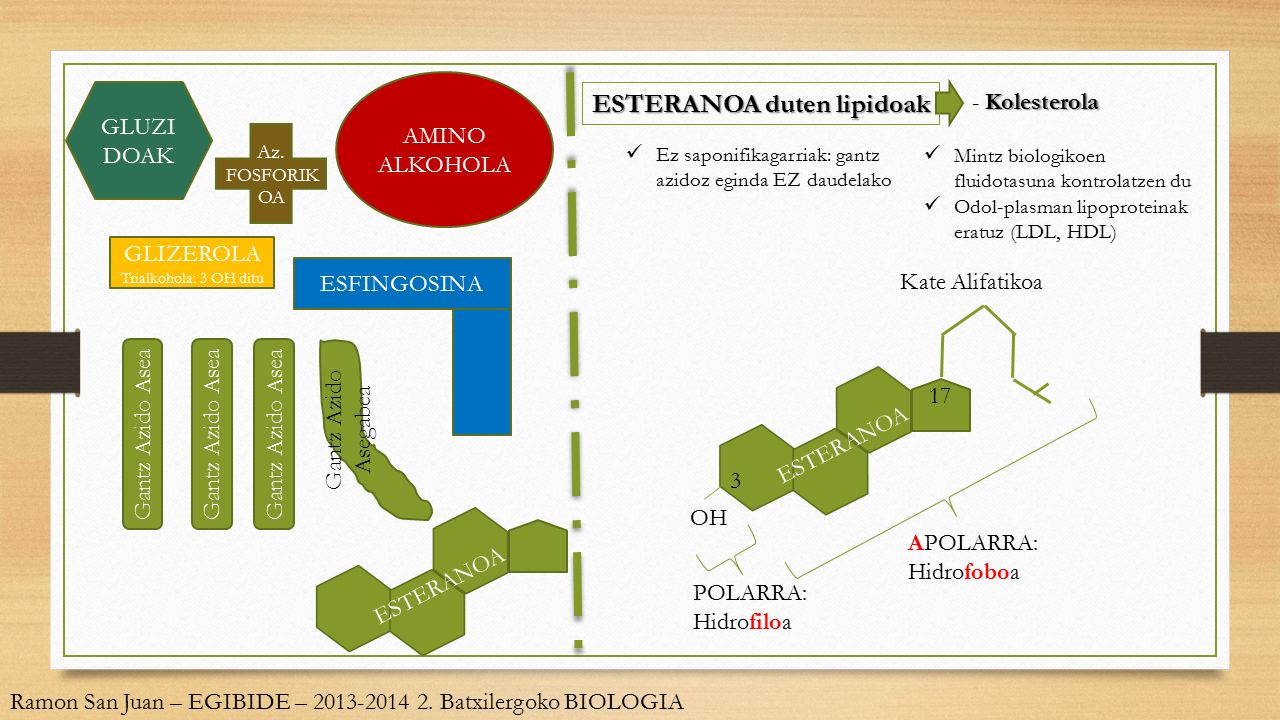 GLUZI DOAK

Az. FOSFORIK OA

AMINO ALKOHOLA

GLIZEROLA
Trialkohola: 3 OH ditu

ESFINGOSINA

Gantz Azido Asea

Gantz Azido Asea

Gantz Azido Asea

Gantz Azido Asegabea

ESTERANOA

ESTERANOA duten lipidoak

- Kolesterola

✓ Ez saponifikagarriak: gantz azidoz eginda EZ daudelako

✓ Mintz biologikoen fluidotasuna kontrolatzen du
✓ Odol-plasman lipoproteinak eratuz (LDL, HDL)

Kate Alifatikoa

17

ESTERANOA

3

OH

APOLARRA: Hidrofoboa

POLARRA: Hidrofiloa

Ramon San Juan – EGIBIDE – 2013-2014 2. Batxilergoko BIOLOGIA